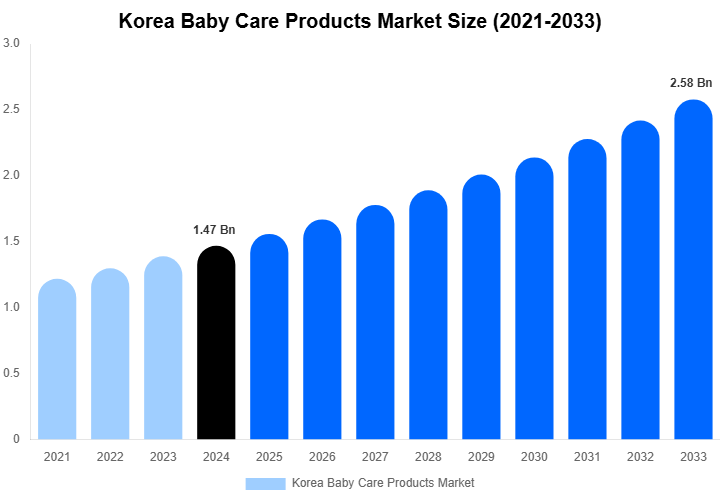 Korea Baby Care Products Market Size (2021-2033)

3.0
2.5
2.0
1.5
1.0
0.5
0

1.47 Bn
2.58 Bn

2021 2022 2023 2024 2025 2026 2027 2028 2029 2030 2031 2032 2033

Korea Baby Care Products Market